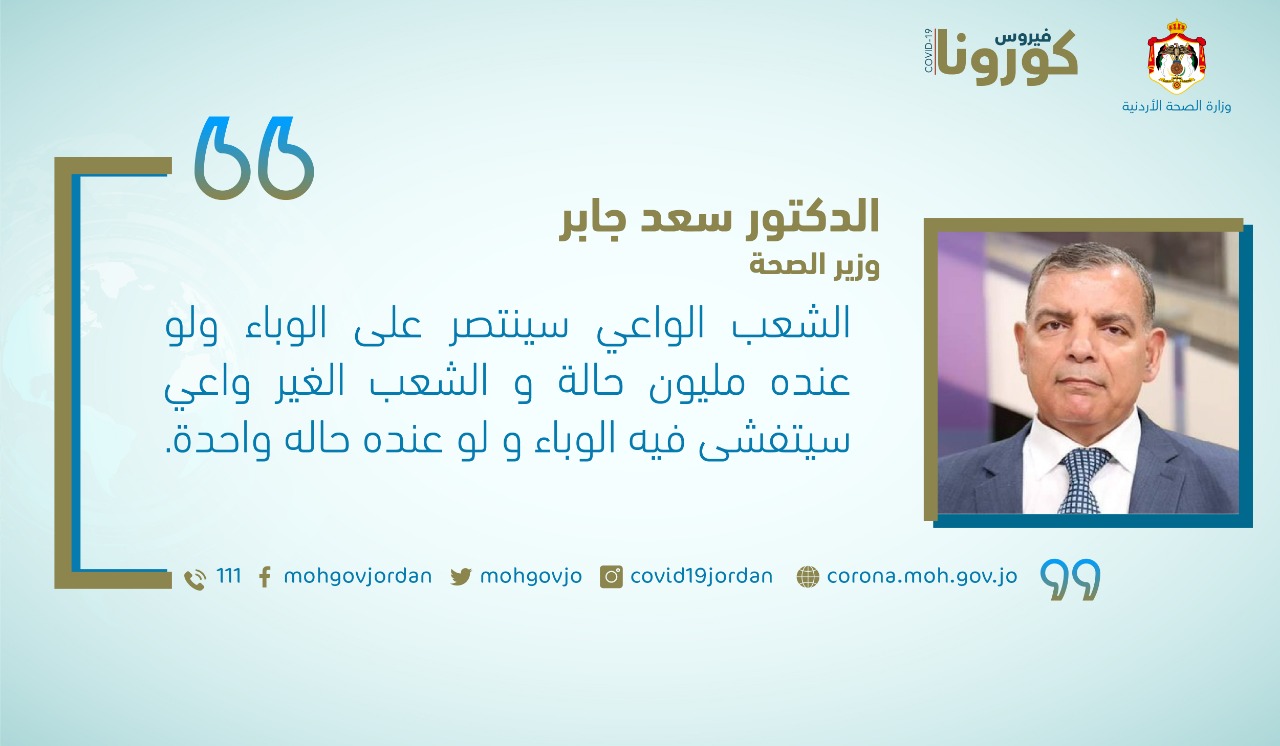 وزارة الصحة الأردنية

فيروس كورونا COVID-19

الدكتور سعد جابر
وزير الصحة

الشعب الواعي سينتصر على الوباء ولو عنده مليون حالة و الشعب الغير واعي سيتفشى فيه الوباء و لو عنده حاله واحدة.

111 mohgovjordan mohgovjo covid19jordan corona.moh.gov.jo